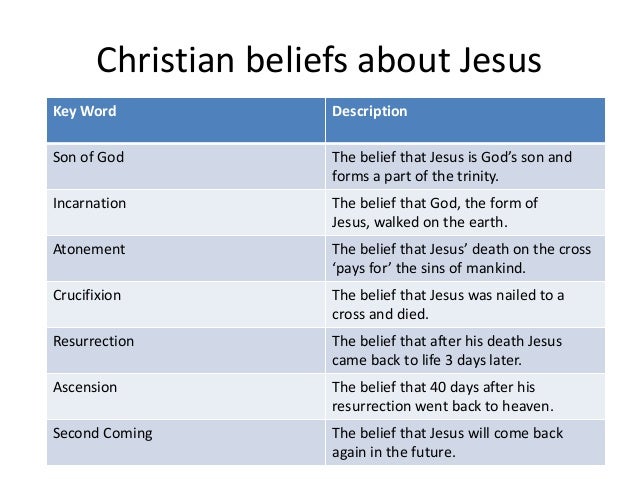 Christian beliefs about Jesus

| Key Word | Description |
|---|---|
| Son of God | The belief that Jesus is God's son and forms a part of the trinity. |
| Incarnation | The belief that God, the form of Jesus, walked on the earth. |
| Atonement | The belief that Jesus' death on the cross 'pays for' the sins of mankind. |
| Crucifixion | The belief that Jesus was nailed to a cross and died. |
| Resurrection | The belief that after his death Jesus came back to life 3 days later. |
| Ascension | The belief that 40 days after his resurrection went back to heaven. |
| Second Coming | The belief that Jesus will come back again in the future. |